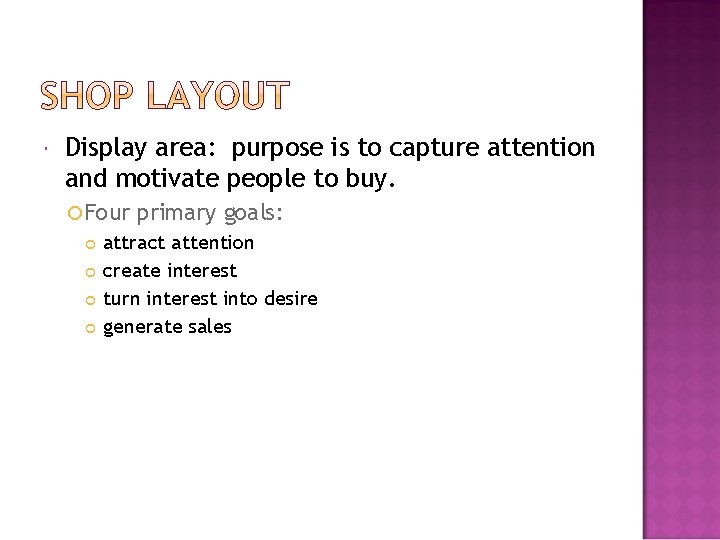 SHOP LAYOUT

Display area: purpose is to capture attention and motivate people to buy.

Four primary goals:

attract attention

create interest

turn interest into desire

generate sales